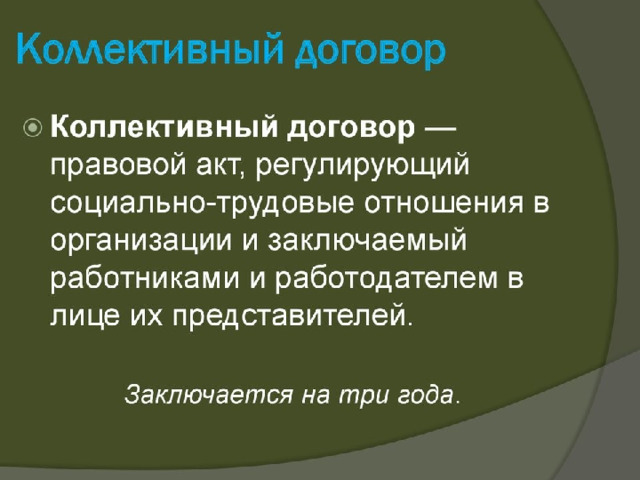 Коллективный договор

Коллективный договор — правовой акт, регулирующий социально-трудовые отношения в организации и заключаемый работниками и работодателем в лице их представителей.

Заключается на три года.